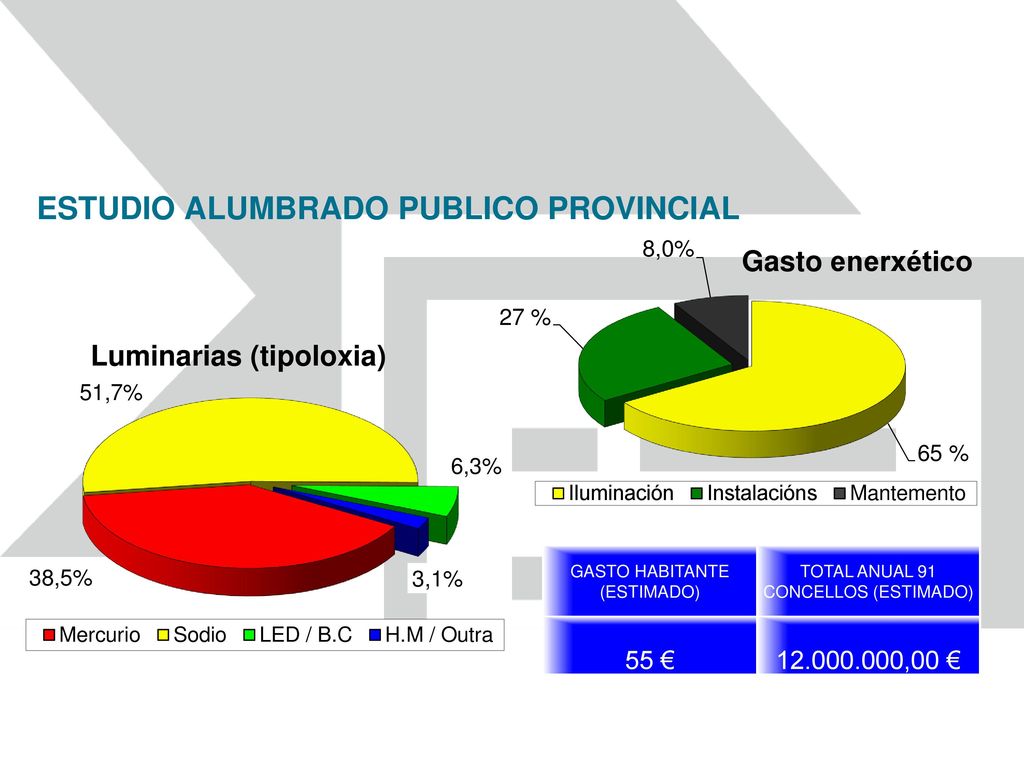 ESTUDIO ALUMBRADO PUBLICO PROVINCIAL

Luminarias (tipoloxia)

51,7%

6,3%

38,5%

3,1%

Mercurio Sodio LED / B.C H.M / Outra

Gasto enerxético

8,0%

27 %

65 %

Iluminación Instalacións Mantemento

| GASTO HABITANTE (ESTIMADO) | TOTAL ANUAL 91 CONCELLOS (ESTIMADO) |
|---|---|
| 55 € | 12.000.000,00 € |